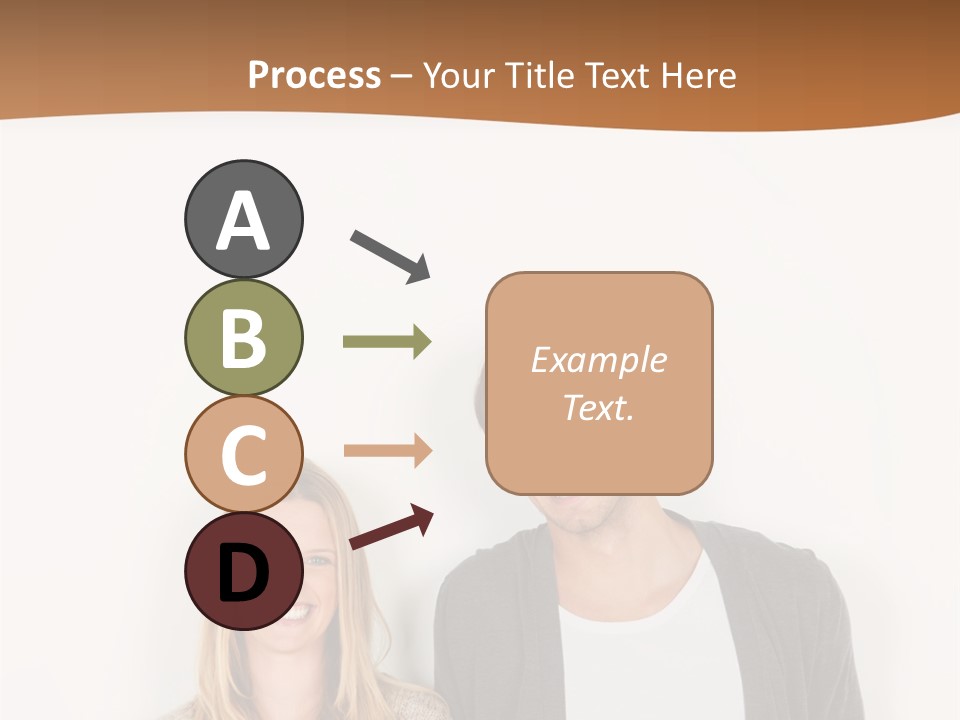 Process – Your Title Text Here

A

B

C

D

Example Text.